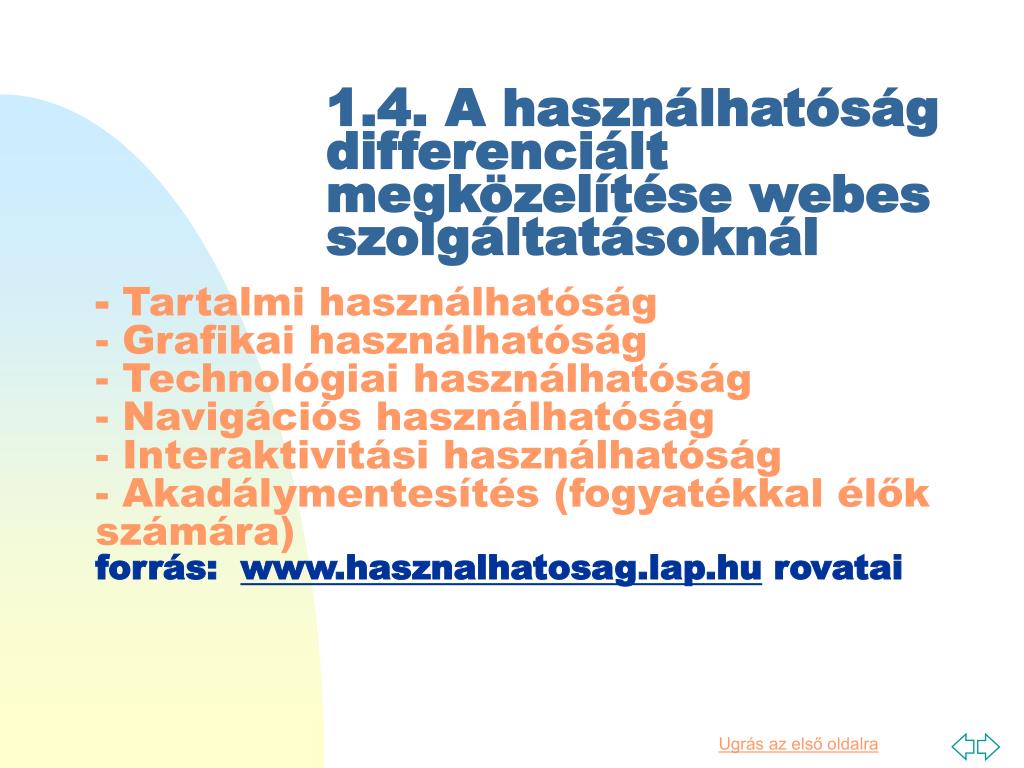 1.4. A használhatóság differenciált megközelítése webes szolgáltatásoknál

- Tartalmi használhatóság
- Grafikai használhatóság
- Technológiai használhatóság
- Navigációs használhatóság
- Interaktivitási használhatóság
- Akadálymentesítés (fogyatékkal élők számára)
forrás: www.hasznalhatosag.lap.hu rovatai

Ugrás az első oldalra